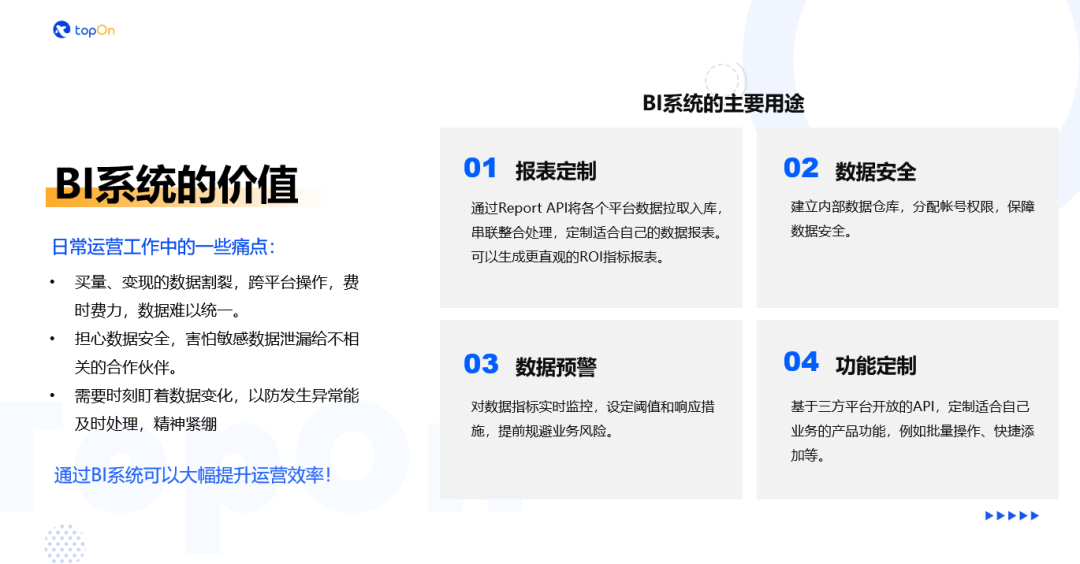 topOn

BI系统的价值

日常运营工作中的一些痛点：

• 买量、变现的数据割裂，跨平台操作，费时费力，数据难以统一。
• 担心数据安全，害怕敏感数据泄漏给不相关的合作伙伴。
• 需要时刻盯着数据变化，以防发生异常能及时处理，精神紧绷

通过BI系统可以大幅提升运营效率！

BI系统的主要用途

01 报表定制
通过Report API将各个平台数据拉取入库，串联整合处理，定制适合自己的数据报表。可以生成更直观的ROI指标报表。

02 数据安全
建立内部数据仓库，分配帐号权限，保障数据安全。

03 数据预警
对数据指标实时监控，设定阈值和响应措施，提前规避业务风险。

04 功能定制
基于三方平台开放的API，定制适合自己业务的产品功能，例如批量操作、快捷添加等。